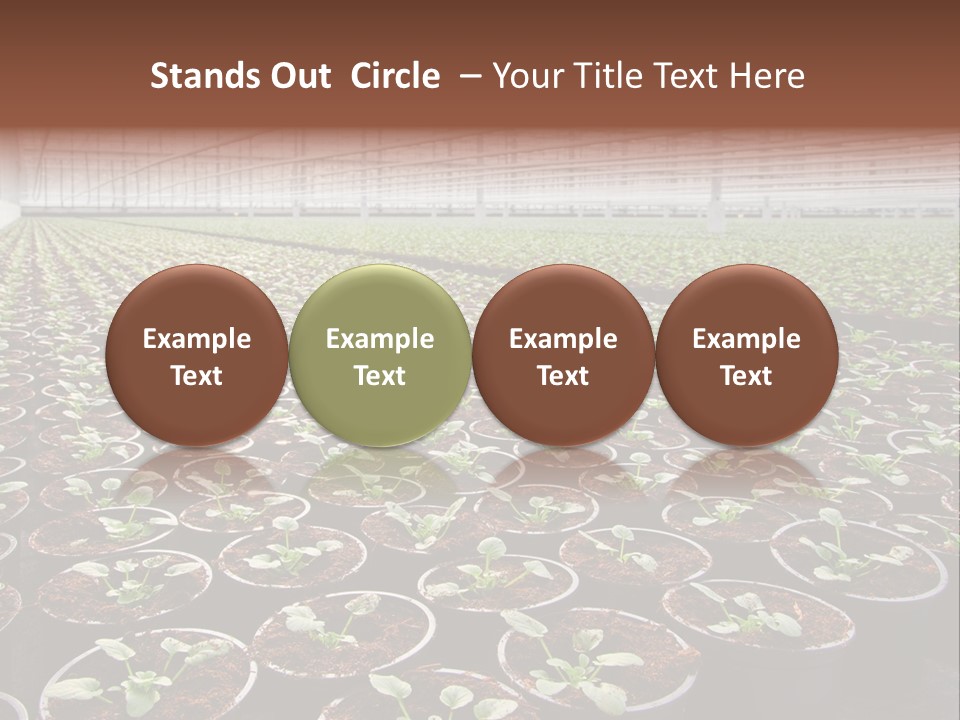 Stands Out Circle – Your Title Text Here

Example Text

Example Text

Example Text

Example Text